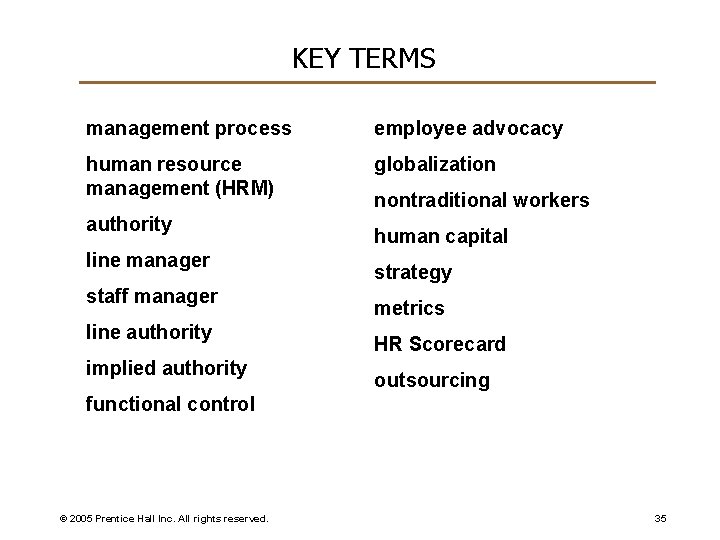 KEY TERMS

management process

human resource management (HRM)

authority

line manager

staff manager

line authority

implied authority

functional control

employee advocacy

globalization

nontraditional workers

human capital

strategy

metrics

HR Scorecard

outsourcing

© 2005 Prentice Hall Inc. All rights reserved.

35